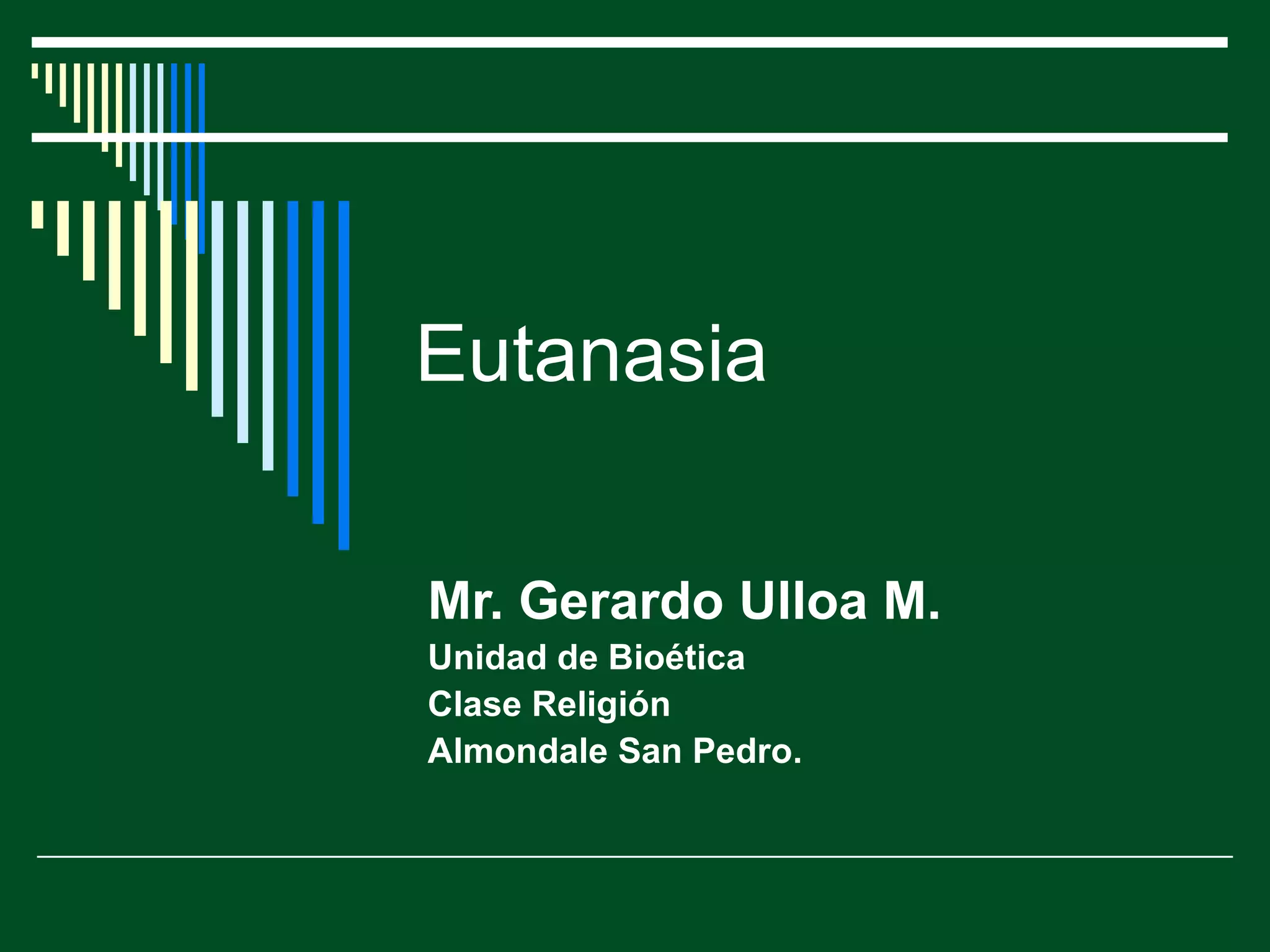 Eutanasia

Mr. Gerardo Ulloa M.
Unidad de Bioética
Clase Religión
Almondale San Pedro.